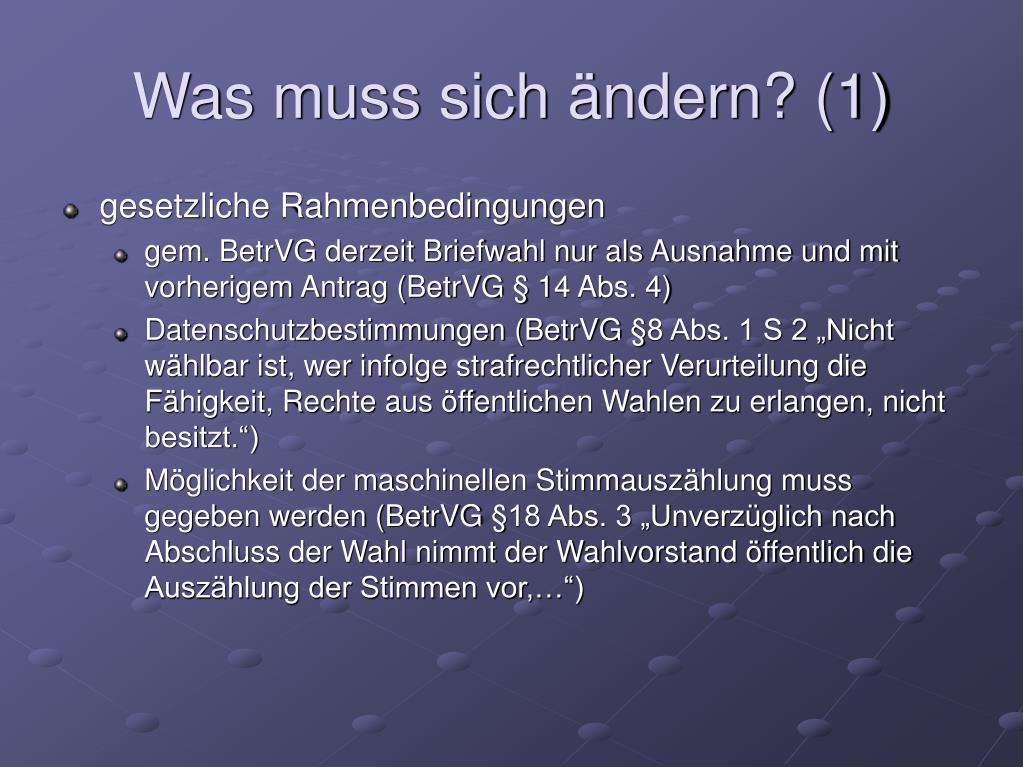 Was muss sich ändern? (1)

gesetzliche Rahmenbedingungen

gem. BetrVG derzeit Briefwahl nur als Ausnahme und mit vorherigem Antrag (BetrVG § 14 Abs. 4)

Datenschutzbestimmungen (BetrVG §8 Abs. 1 S 2 „Nicht wählbar ist, wer infolge strafrechtlicher Verurteilung die Fähigkeit, Rechte aus öffentlichen Wahlen zu erlangen, nicht besitzt.“)

Möglichkeit der maschinellen Stimmauszählung muss gegeben werden (BetrVG §18 Abs. 3 „Unverzüglich nach Abschluss der Wahl nimmt der Wahlvorstand öffentlich die Auszählung der Stimmen vor,…“)